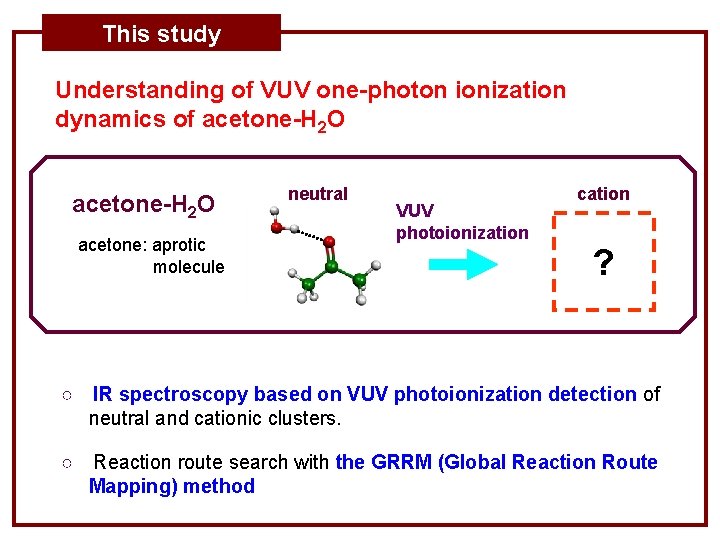 This study

Understanding of VUV one-photon ionization dynamics of acetone-$H_2O$

acetone-$H_2O$

acetone: aprotic molecule

neutral

VUV photoionization

cation

?

○ IR spectroscopy based on VUV photoionization detection of neutral and cationic clusters.

○ Reaction route search with the GRRM (Global Reaction Route Mapping) method